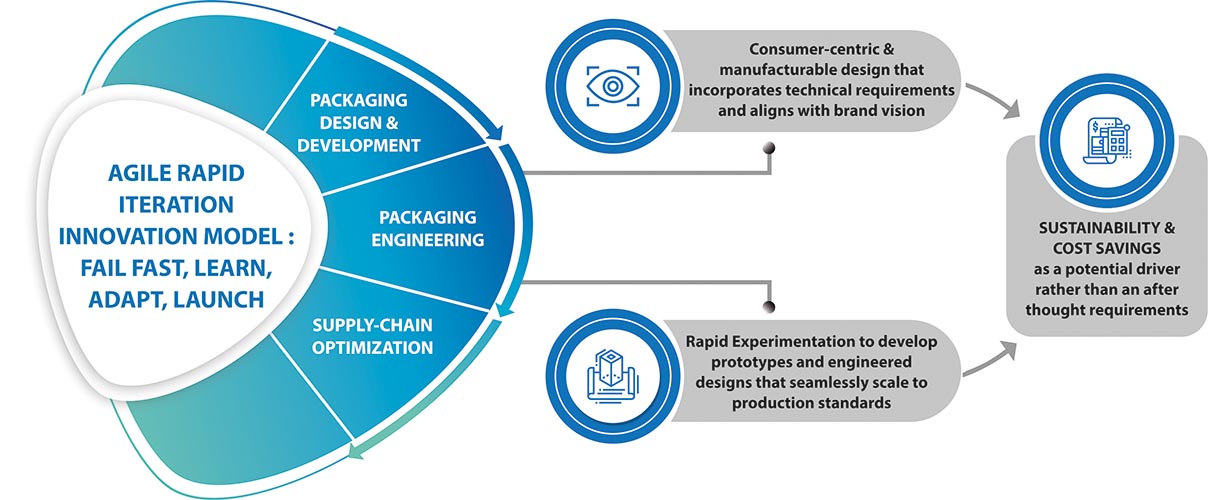 AGILE RAPID ITERATION INNOVATION MODEL : FAIL FAST, LEARN, ADAPT, LAUNCH

PACKAGING DESIGN & DEVELOPMENT

PACKAGING ENGINEERING

SUPPLY-CHAIN OPTIMIZATION

Consumer-centric & manufacturable design that incorporates technical requirements and aligns with brand vision

Rapid Experimentation to develop prototypes and engineered designs that seamlessly scale to production standards

SUSTAINABILITY & COST SAVINGS as a potential driver rather than an after thought requirements